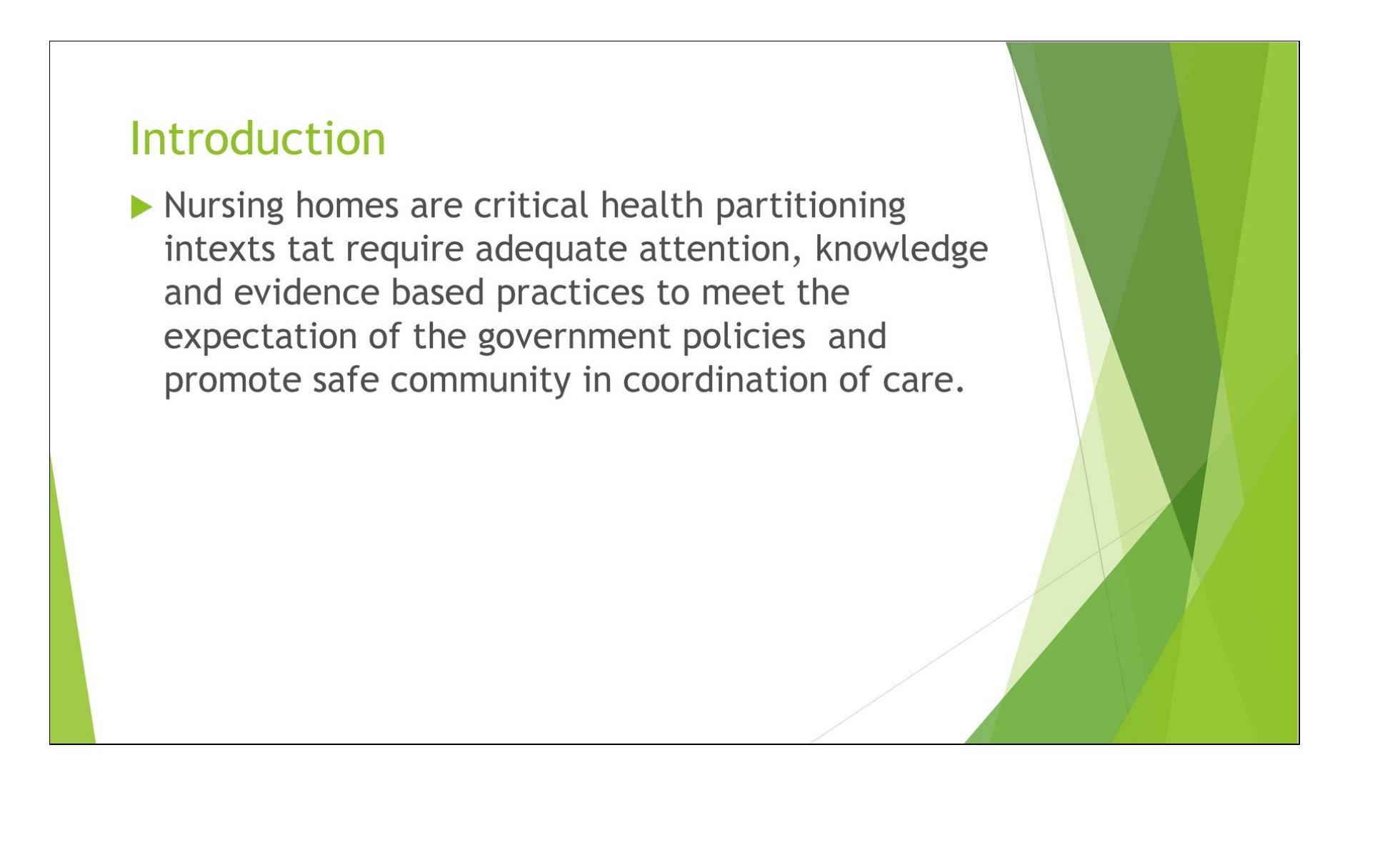 Introduction

Nursing homes are critical health partitioning intexts tat require adequate attention, knowledge and evidence based practices to meet the expectation of the government policies  and promote safe community in coordination of care.